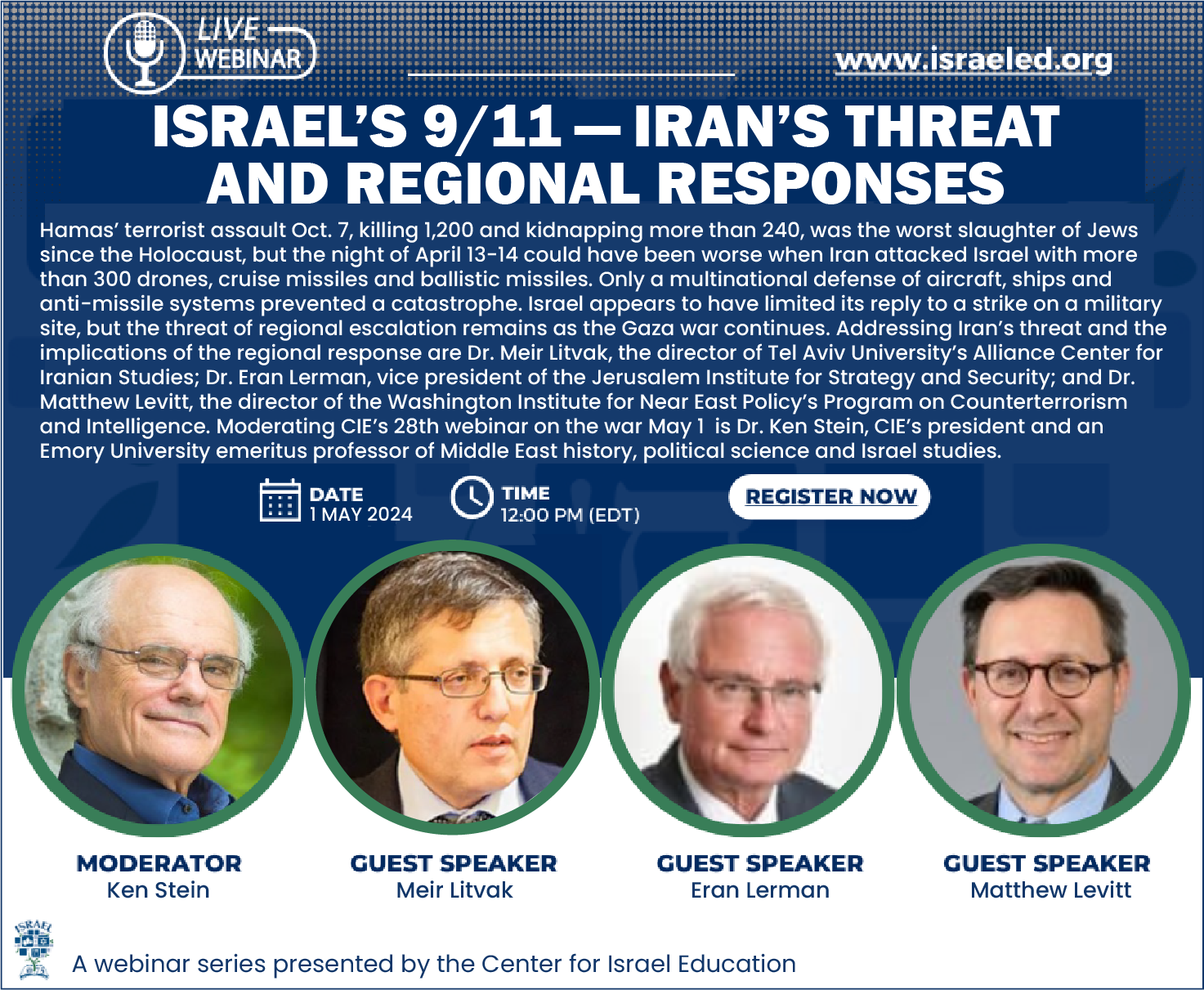 LIVE WEBINAR

www.israeled.org

ISRAEL'S 9/11 — IRAN'S THREAT AND REGIONAL RESPONSES

Hamas' terrorist assault Oct. 7, killing 1,200 and kidnapping more than 240, was the worst slaughter of Jews since the Holocaust, but the night of April 13-14 could have been worse when Iran attacked Israel with more than 300 drones, cruise missiles and ballistic missiles. Only a multinational defense of aircraft, ships and anti-missile systems prevented a catastrophe. Israel appears to have limited its reply to a strike on a military site, but the threat of regional escalation remains as the Gaza war continues. Addressing Iran's threat and the implications of the regional response are Dr. Meir Litvak, the director of Tel Aviv University's Alliance Center for Iranian Studies; Dr. Eran Lerman, vice president of the Jerusalem Institute for Strategy and Security; and Dr. Matthew Levitt, the director of the Washington Institute for Near East Policy's Program on Counterterrorism and Intelligence. Moderating CIE's 28th webinar on the war May 1 is Dr. Ken Stein, CIE's president and an Emory University emeritus professor of Middle East history, political science and Israel studies.

DATE
1 MAY 2024

TIME
12:00 PM (EDT)

REGISTER NOW

MODERATOR
Ken Stein

GUEST SPEAKER
Meir Litvak

GUEST SPEAKER
Eran Lerman

GUEST SPEAKER
Matthew Levitt

ISRAEL

A webinar series presented by the Center for Israel Education